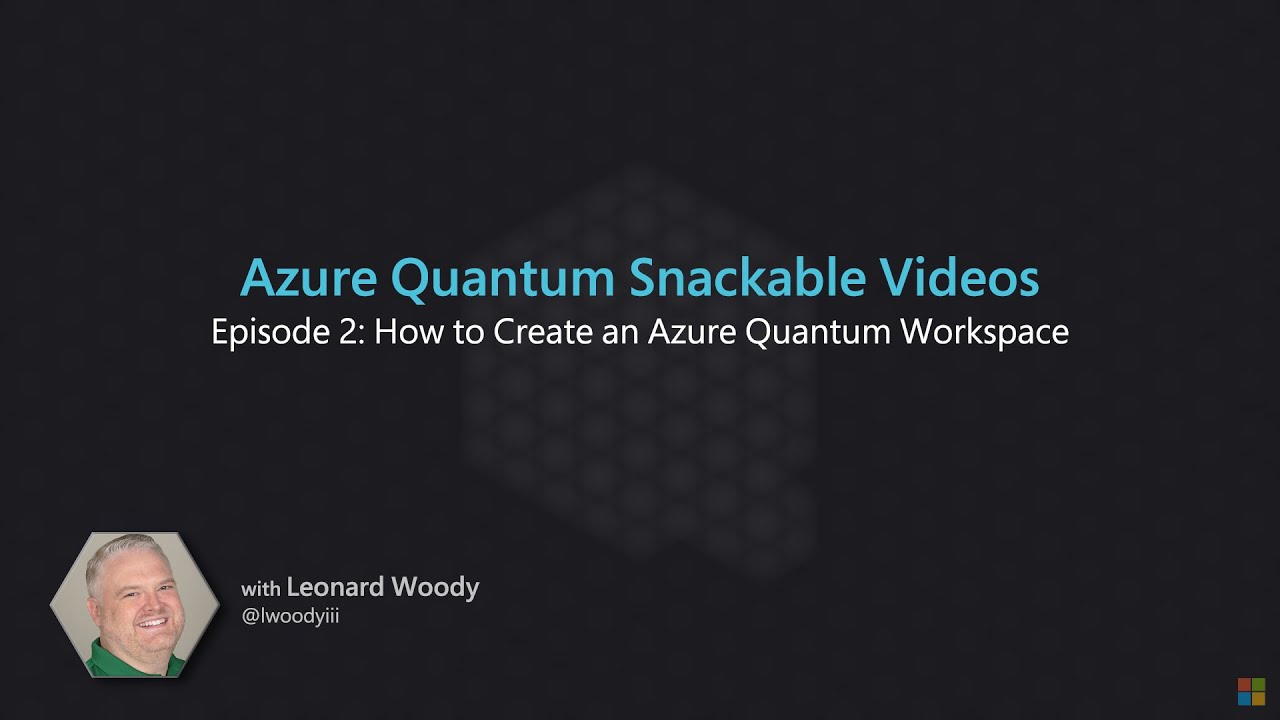 Azure Quantum Snackable Videos
Episode 2: How to Create an Azure Quantum Workspace

with Leonard Woody
@lwoodyiii